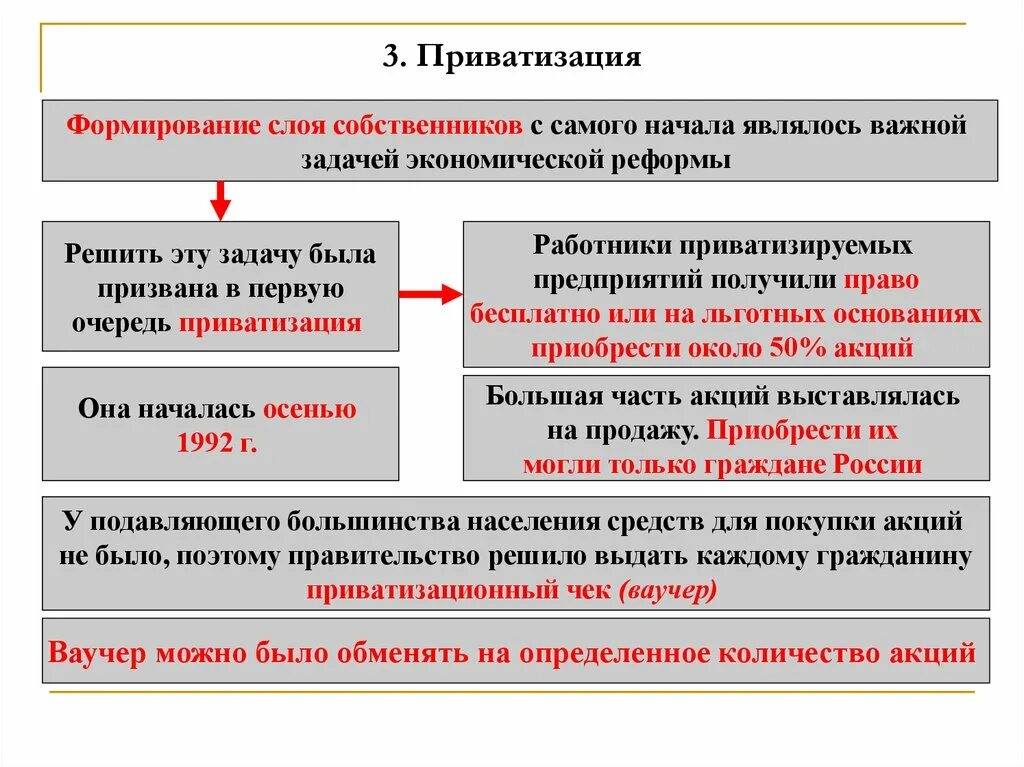 3. Приватизация

Формирование слоя собственников с самого начала являлось важной задачей экономической реформы

Решить эту задачу была призвана в первую очередь приватизация

Работники приватизируемых предприятий получили право бесплатно или на льготных основаниях приобрести около 50% акций

Она началась осенью 1992 г.

Большая часть акций выставлялась на продажу. Приобрести их могли только граждане России

У подавляющего большинства населения средств для покупки акций не было, поэтому правительство решило выдать каждому гражданину приватизационный чек (ваучер)

Ваучер можно было обменять на определенное количество акций